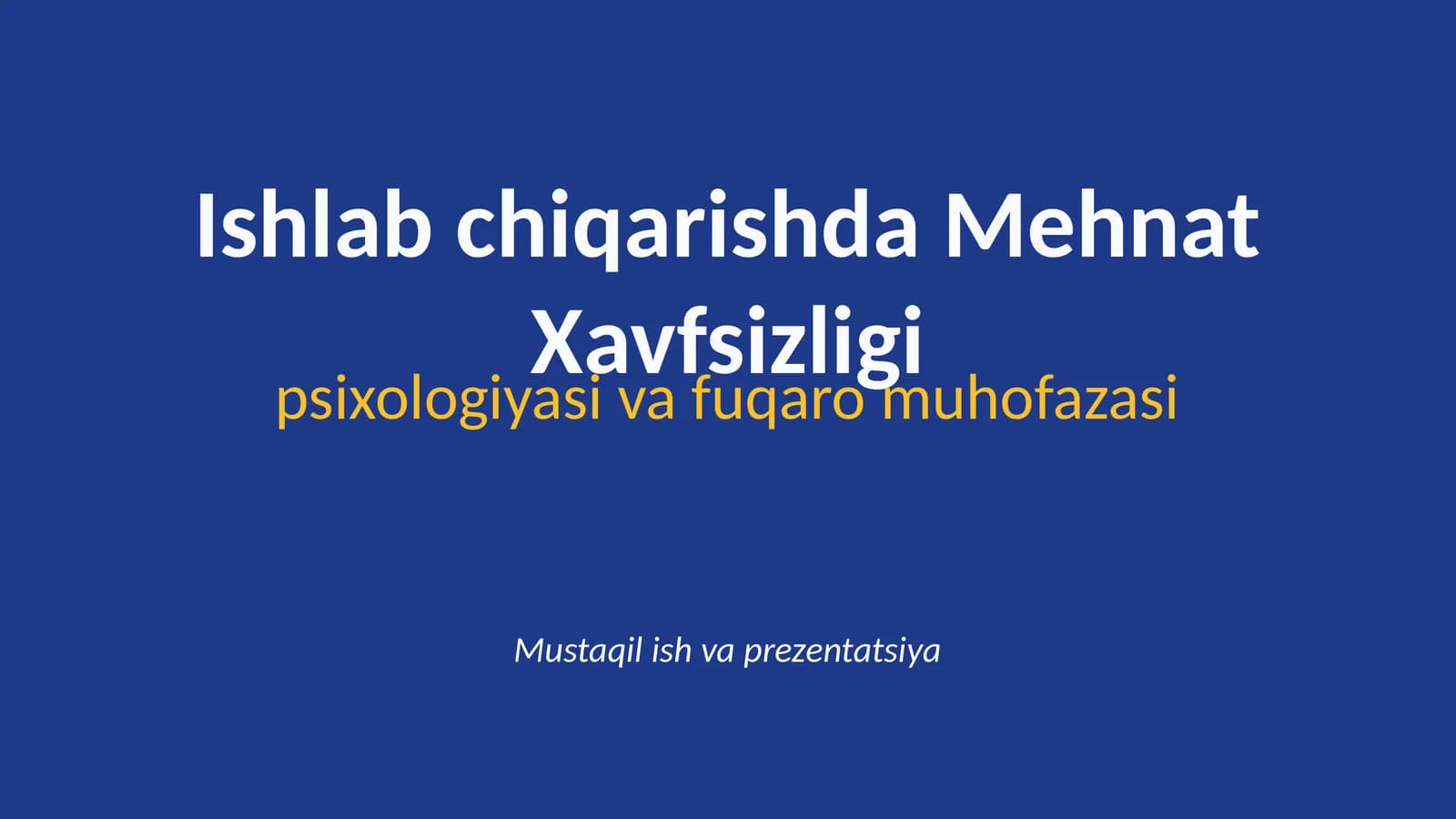 Ishlab chiqarishda Mehnat Xavfsizligi

psixologiyasi va fuqaro muhofazasi

Mustaqil ish va prezentatsiya